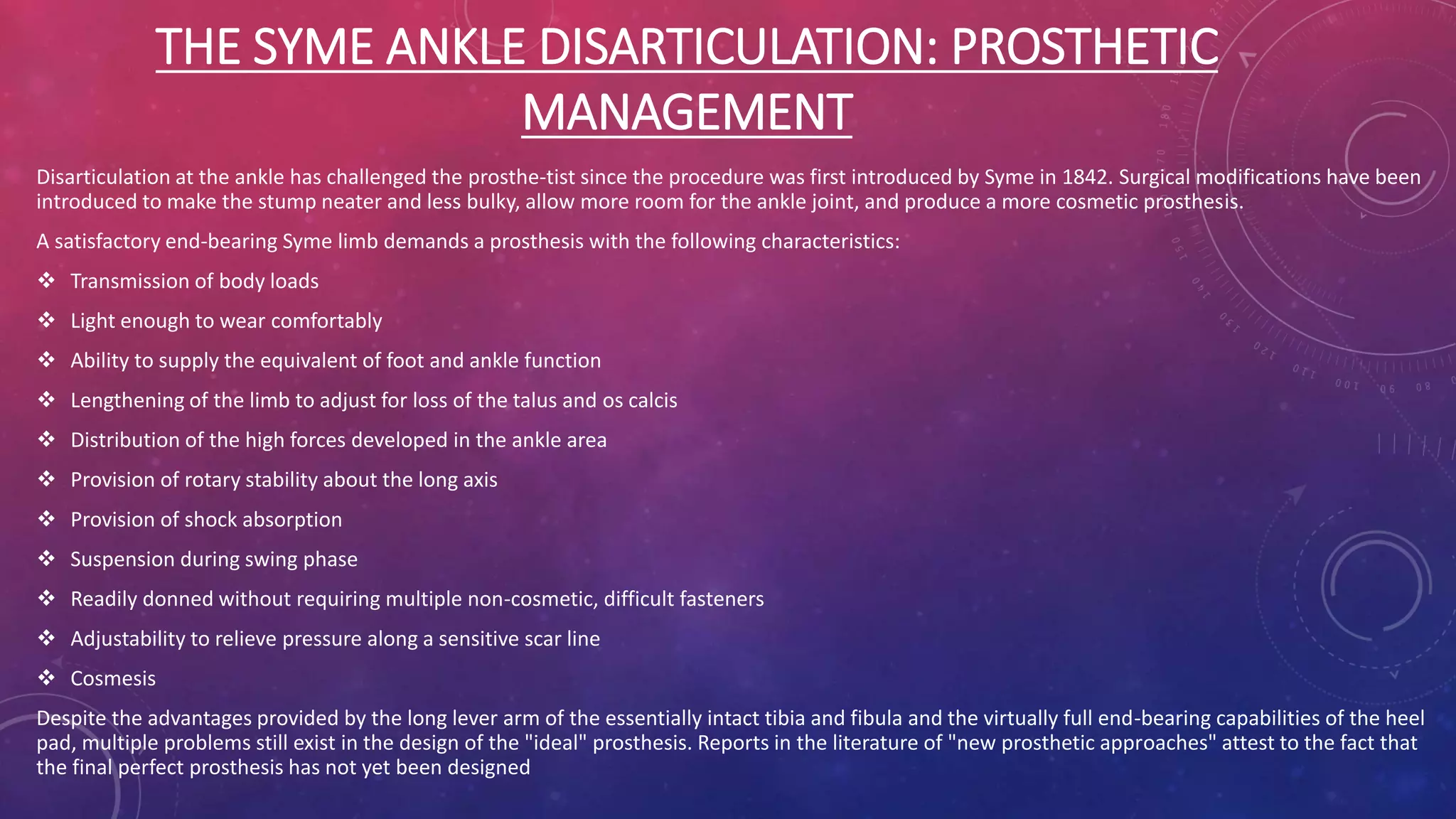 THE SYME ANKLE DISARTICULATION: PROSTHETIC MANAGEMENT

Disarticulation at the ankle has challenged the prosthe-tist since the procedure was first introduced by Syme in 1842. Surgical modifications have been introduced to make the stump neater and less bulky, allow more room for the ankle joint, and produce a more cosmetic prosthesis.

A satisfactory end-bearing Syme limb demands a prosthesis with the following characteristics:

❖ Transmission of body loads

❖ Light enough to wear comfortably

❖ Ability to supply the equivalent of foot and ankle function

❖ Lengthening of the limb to adjust for loss of the talus and os calcis

❖ Distribution of the high forces developed in the ankle area

❖ Provision of rotary stability about the long axis

❖ Provision of shock absorption

❖ Suspension during swing phase

❖ Readily donned without requiring multiple non-cosmetic, difficult fasteners

❖ Adjustability to relieve pressure along a sensitive scar line

❖ Cosmesis

Despite the advantages provided by the long lever arm of the essentially intact tibia and fibula and the virtually full end-bearing capabilities of the heel pad, multiple problems still exist in the design of the "ideal" prosthesis. Reports in the literature of "new prosthetic approaches" attest to the fact that the final perfect prosthesis has not yet been designed